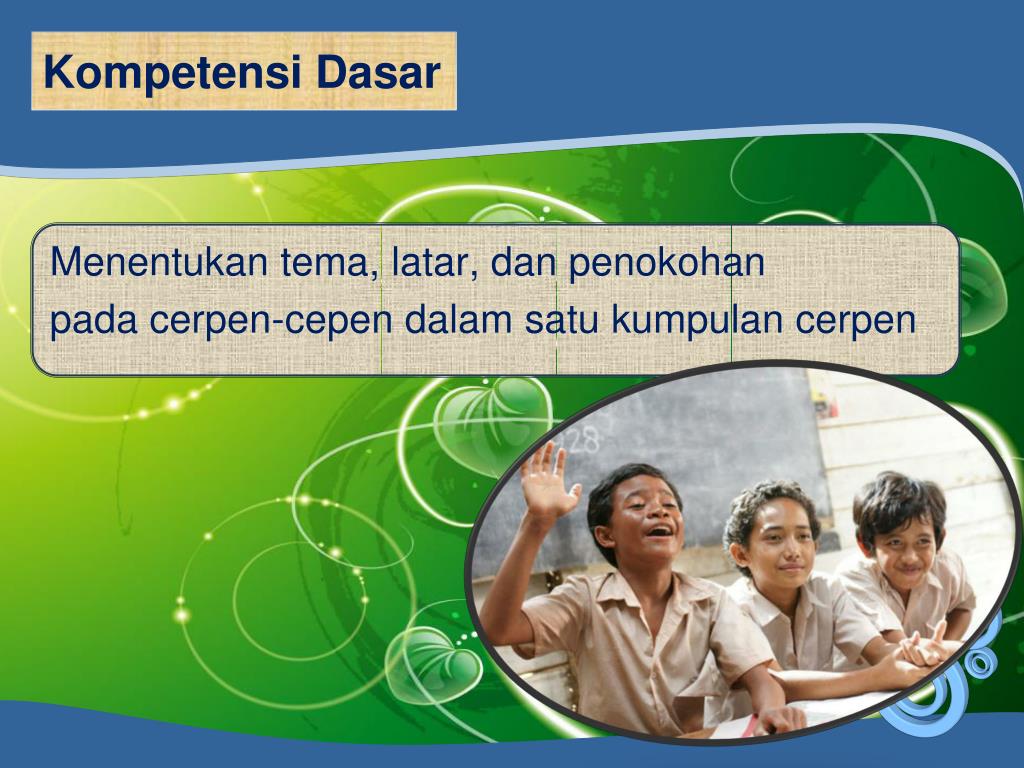 Kompetensi Dasar

Menentukan tema, latar, dan penokohan pada cerpen-cepen dalam satu kumpulan cerpen